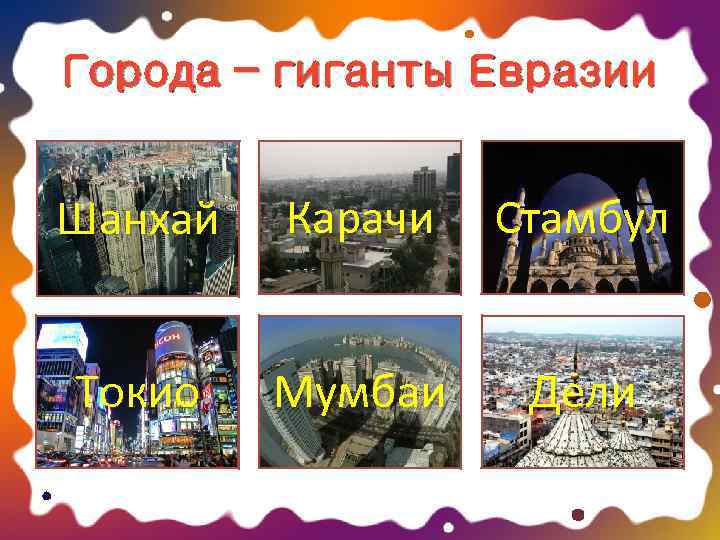 Города – гиганты Евразии

Шанхай

Карачи

Стамбул

Токио

Мумбаи

Дели